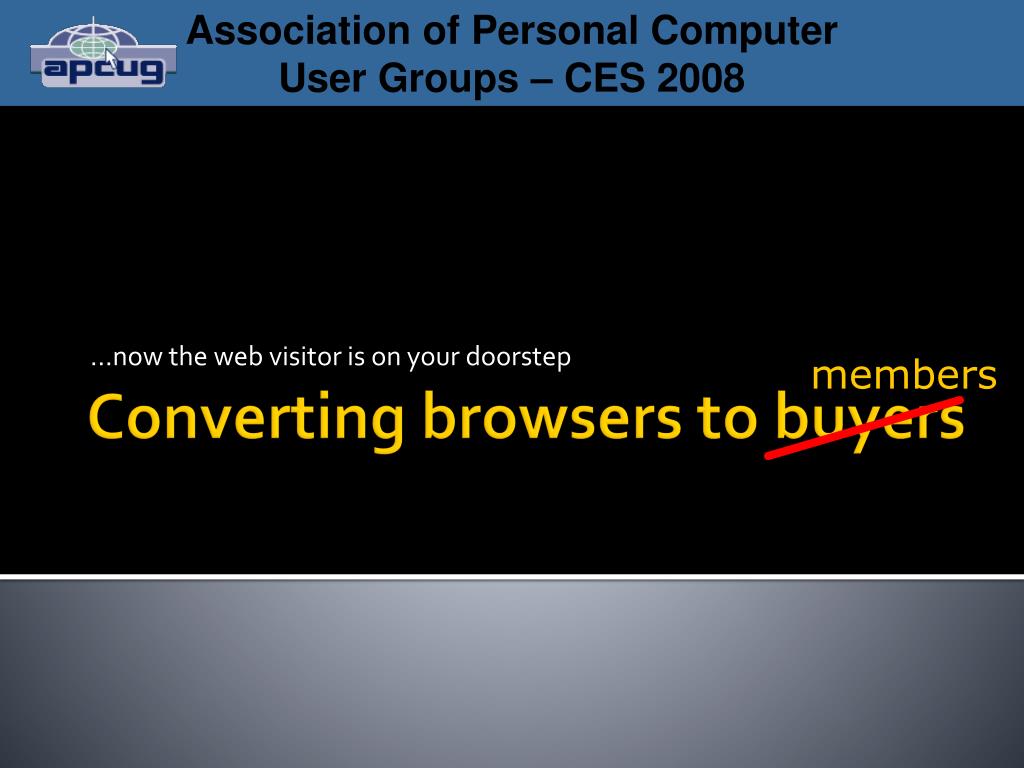 apcug

Association of Personal Computer User Groups – CES 2008

…now the web visitor is on your doorstep

members

Converting browsers to buyers